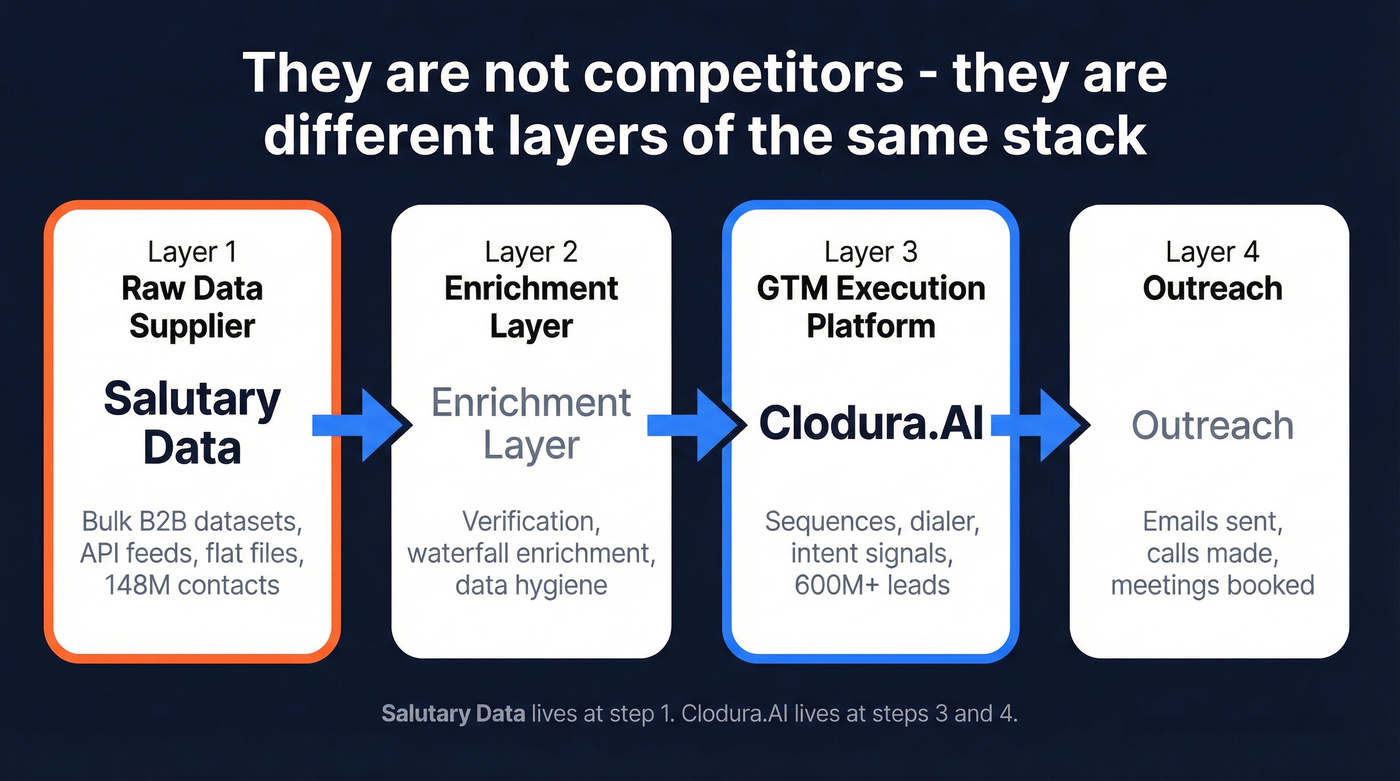 They are not competitors - they are different layers of the same stack

Layer 1
Raw Data Supplier

Salutary Data

Bulk B2B datasets, API feeds, flat files, 148M contacts

Layer 2
Enrichment Layer

Enrichment Layer

Verification, waterfall enrichment, data hygiene

Layer 3
GTM Execution Platform

Clodura.AI

Sequences, dialer, intent signals, 600M+ leads

Layer 4
Outreach

Outreach

Emails sent, calls made, meetings booked

Salutary Data lives at step 1. Clodura.AI lives at steps 3 and 4.